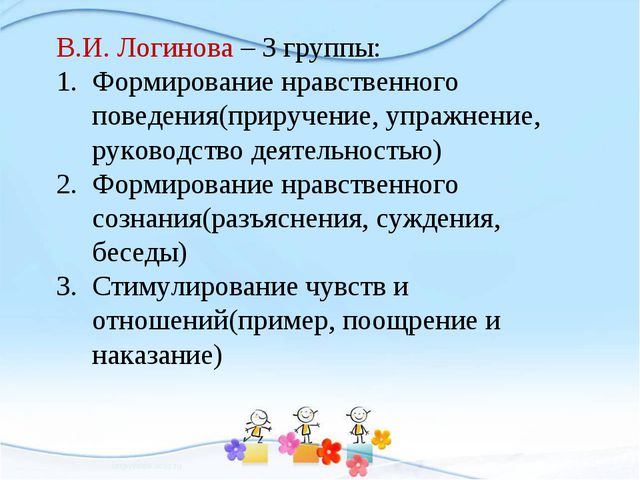 В.И. Логинова – 3 группы:

1. Формирование нравственного поведения(приручение, упражнение, руководство деятельностью)
2. Формирование нравственного сознания(разъяснения, суждения, беседы)
3. Стимулирование чувств и отношений(пример, поощрение и наказание)